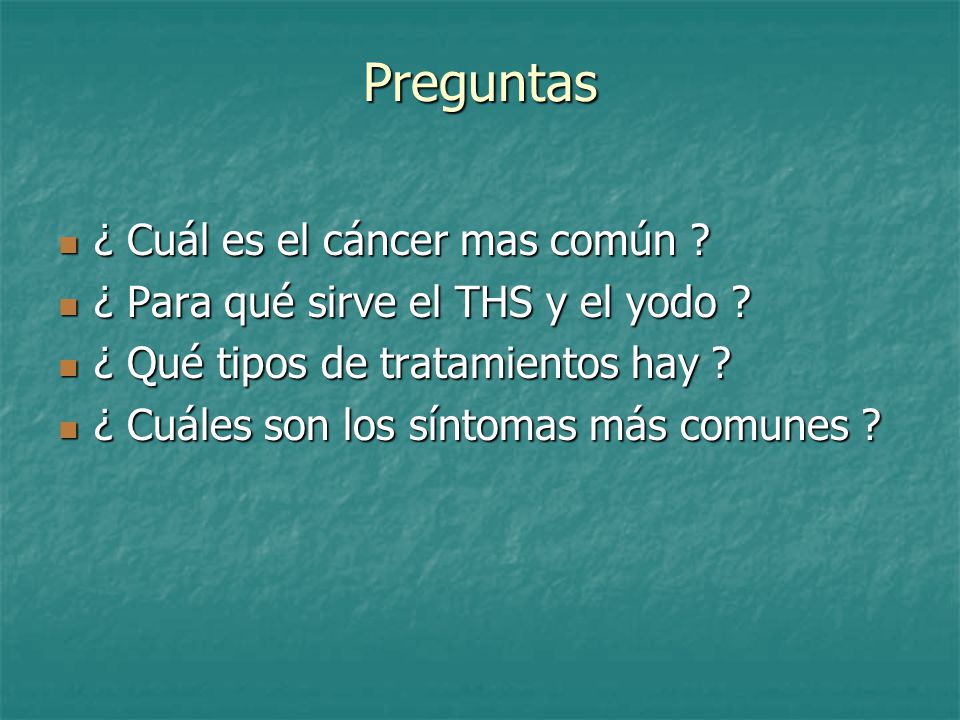 Preguntas

- ¿ Cuál es el cáncer mas común ?
- ¿ Para qué sirve el THS y el yodo ?
- ¿ Qué tipos de tratamientos hay ?
- ¿ Cuáles son los síntomas más comunes ?